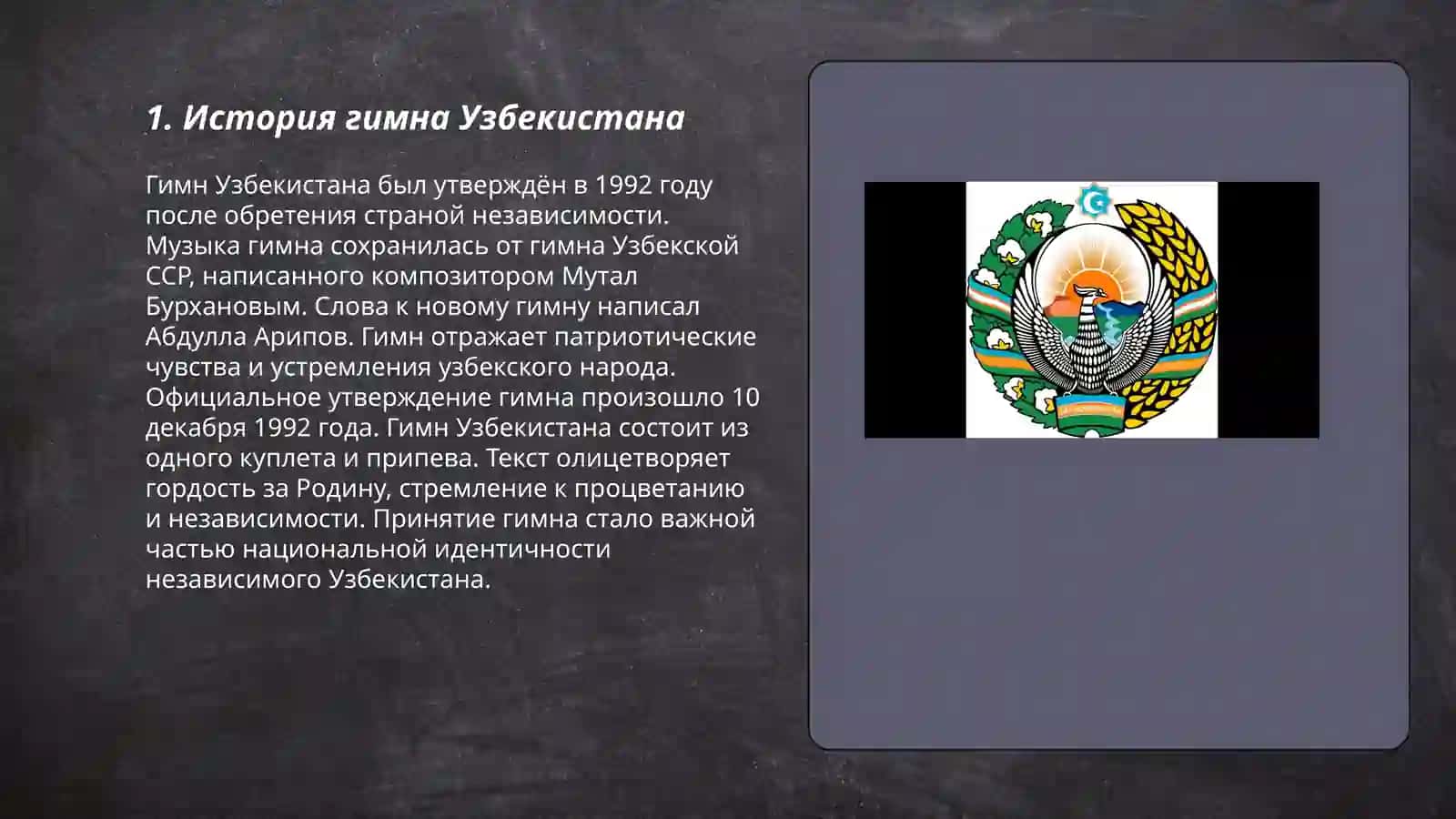 1. История гимна Узбекистана

Гимн Узбекистана был утверждён в 1992 году после обретения страной независимости. Музыка гимна сохранилась от гимна Узбекской ССР, написанного композитором Мутал Бурхановым. Слова к новому гимну написал Абдулла Арипов. Гимн отражает патриотические чувства и устремления узбекского народа. Официальное утверждение гимна произошло 10 декабря 1992 года. Гимн Узбекистана состоит из одного куплета и припева. Текст олицетворяет гордость за Родину, стремление к процветанию и независимости. Принятие гимна стало важной частью национальной идентичности независимого Узбекистана.